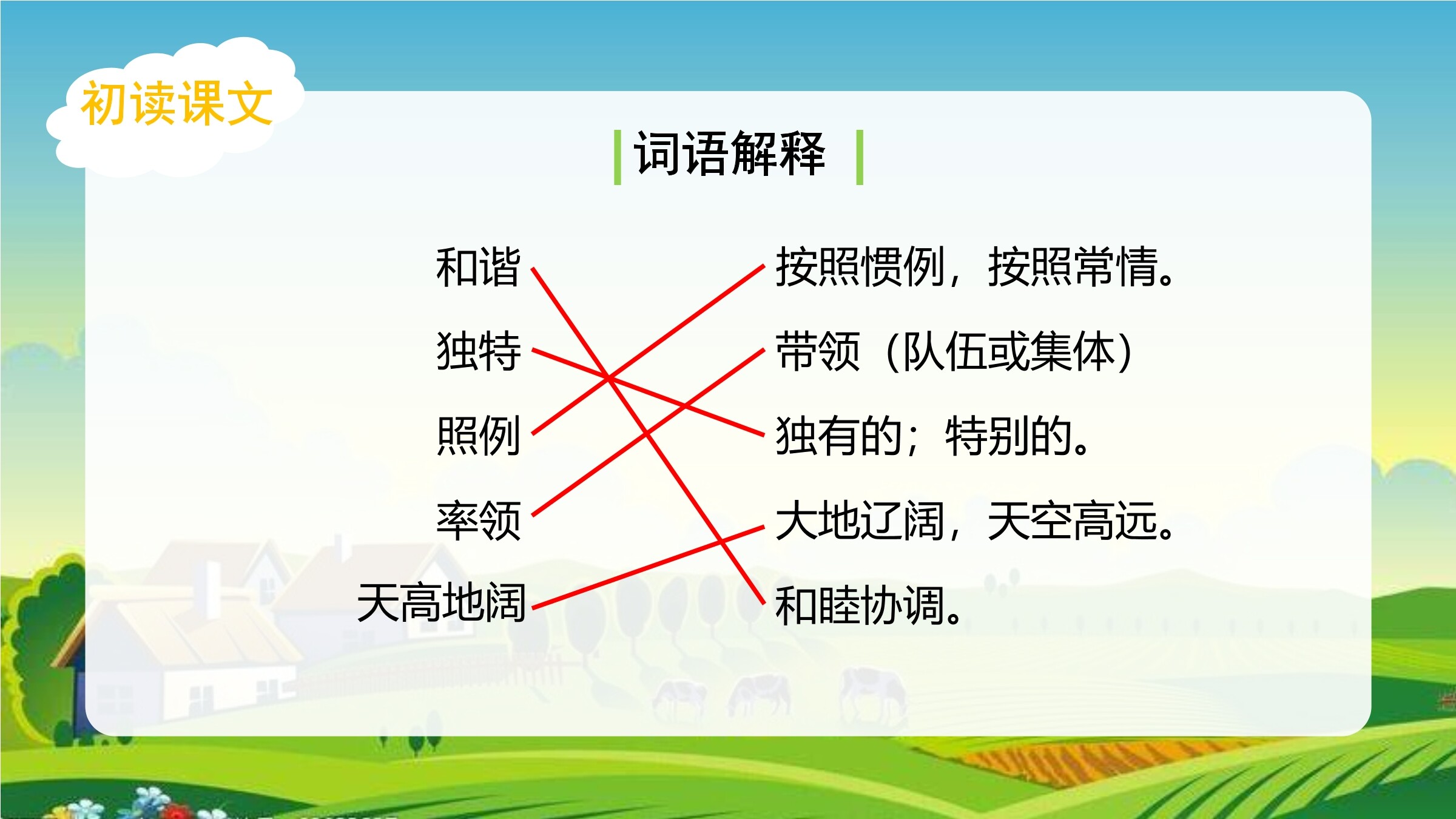 初读课文

词语解释

和谐
独特
照例
率领
天高地阔

按照惯例，按照常情。
带领（队伍或集体）
独有的；特别的。
大地辽阔，天空高远。
和睦协调。